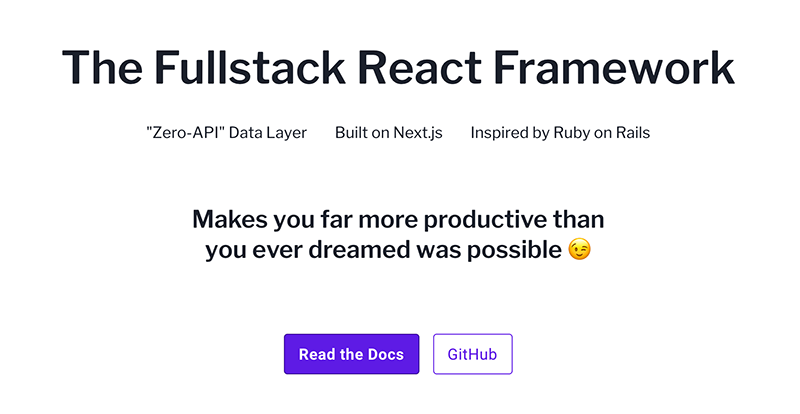 The Fullstack React Framework

"Zero-API" Data Layer    Built on Next.js    Inspired by Ruby on Rails

Makes you far more productive than you ever dreamed was possible 😉

Read the Docs    GitHub